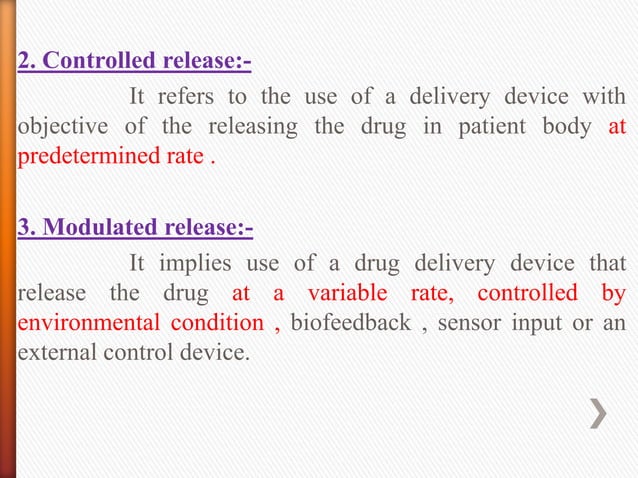 2. Controlled release:-

It refers to the use of a delivery device with objective of the releasing the drug in patient body at predetermined rate .

3. Modulated release:-

It implies use of a drug delivery device that release the drug at a variable rate, controlled by environmental condition , biofeedback , sensor input or an external control device.